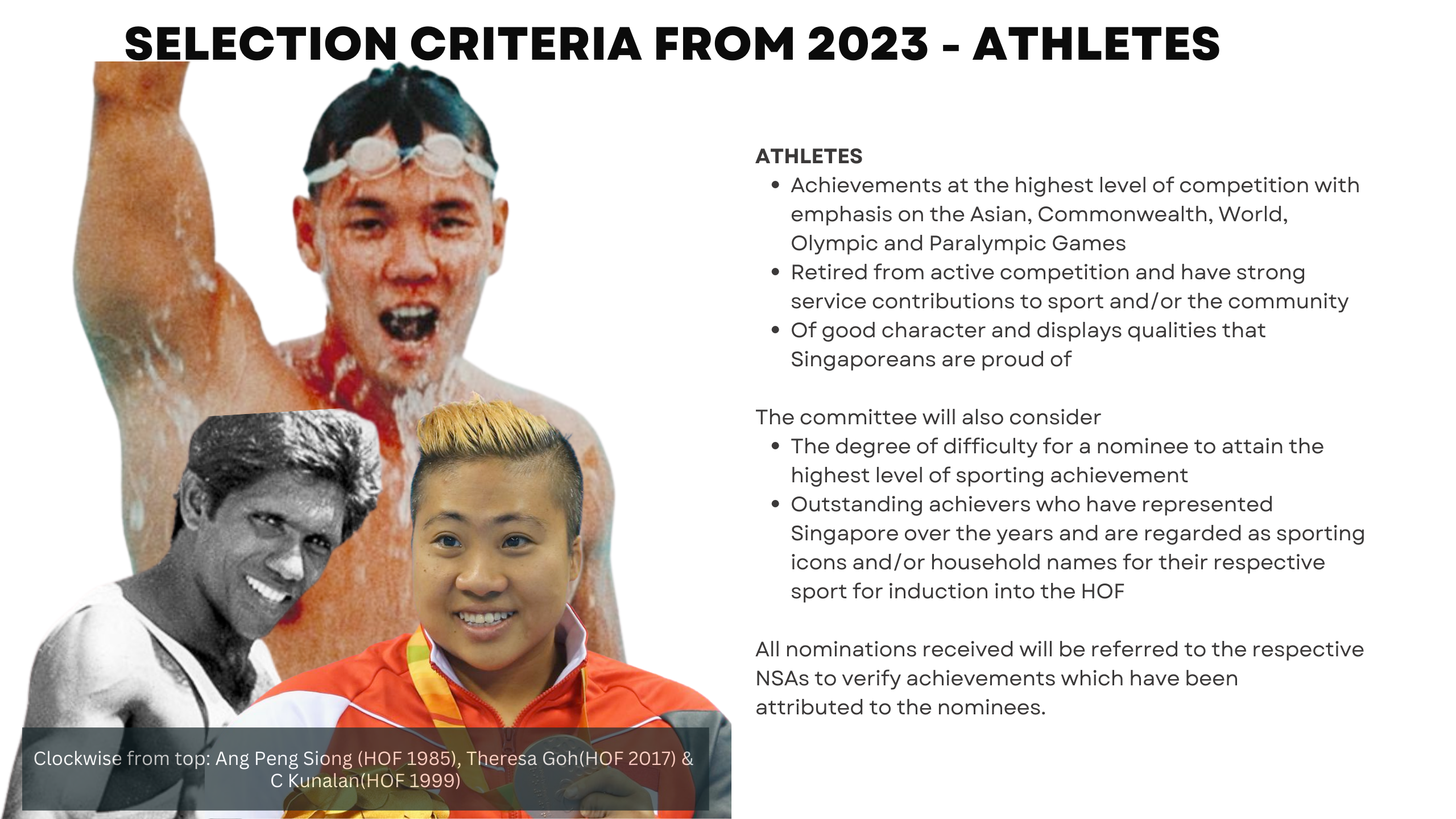 SELECTION CRITERIA FROM 2023 - ATHLETES

ATHLETES

- Achievements at the highest level of competition with emphasis on the Asian, Commonwealth, World, Olympic and Paralympic Games
- Retired from active competition and have strong service contributions to sport and/or the community
- Of good character and displays qualities that Singaporeans are proud of

The committee will also consider

- The degree of difficulty for a nominee to attain the highest level of sporting achievement
- Outstanding achievers who have represented Singapore over the years and are regarded as sporting icons and/or household names for their respective sport for induction into the HOF

All nominations received will be referred to the respective NSAs to verify achievements which have been attributed to the nominees.

Clockwise from top: Ang Peng Siong (HOF 1985), Theresa Goh(HOF 2017) & C Kunalan(HOF 1999)